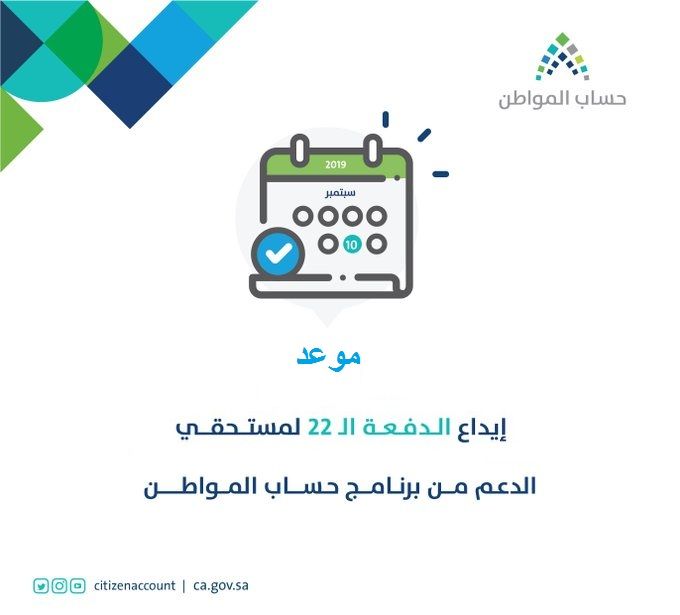 حساب المواطن

2019
سبتمبر
10

موعد

إيداع الدفعة الـ 22 لمستحقي

الدعم من برنامج حساب المواطن

citizenaccount | ca.gov.sa